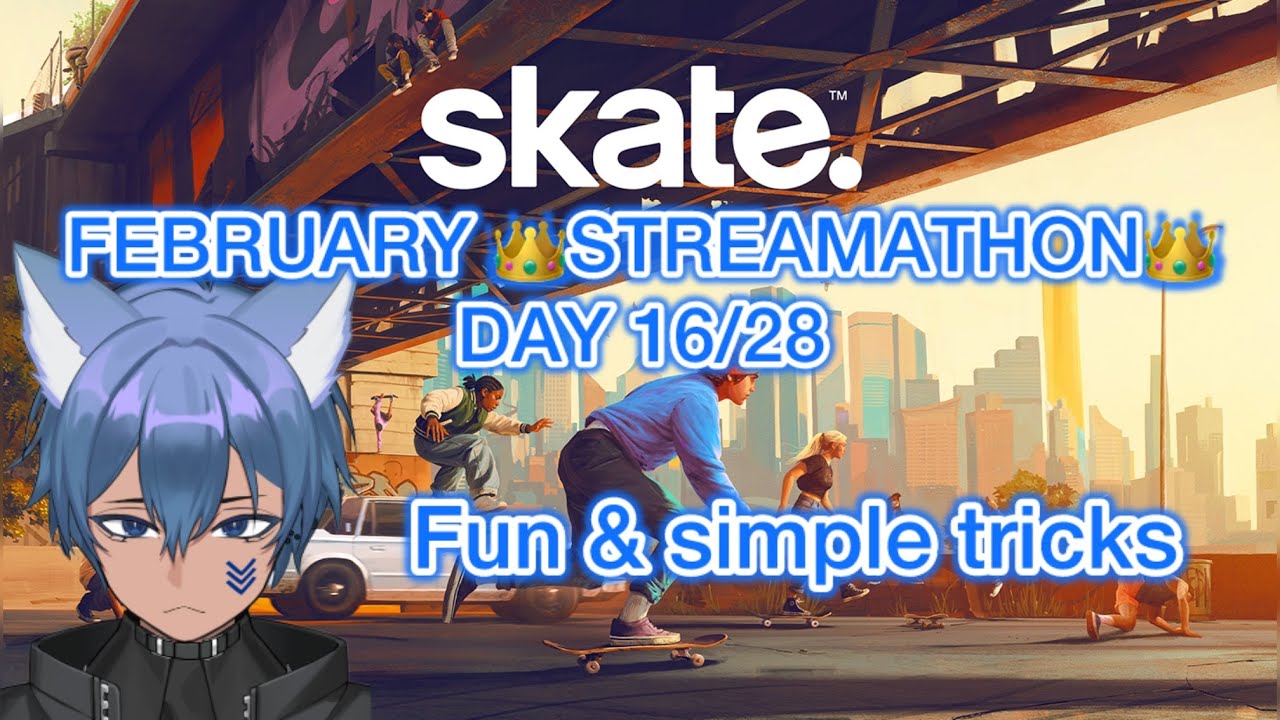 skate.™

FEBRUARY 👑STREAMATHON👑
DAY 16/28

Fun & simple tricks